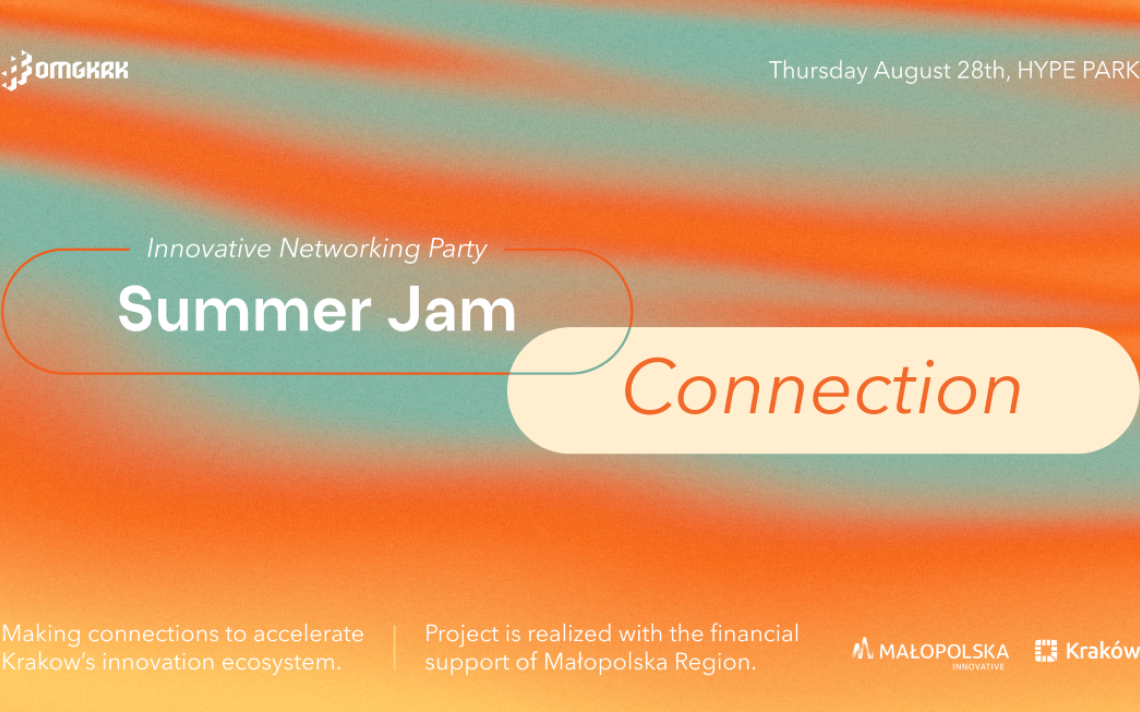 OMGKRK

Thursday August 28th, HYPE PARK

Innovative Networking Party

Summer Jam

Connection

Making connections to accelerate Krakow's innovation ecosystem.

Project is realized with the financial support of Małopolska Region.

MAŁOPOLSKA INNOVATIVE

Kraków